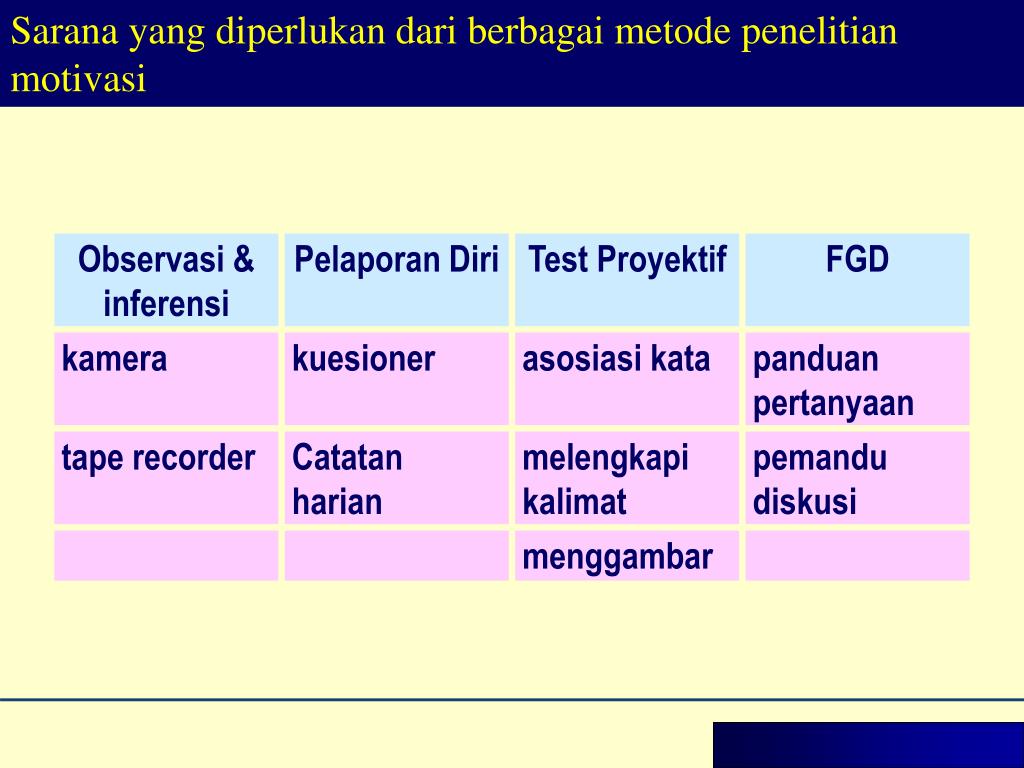 Sarana yang diperlukan dari berbagai metode penelitian motivasi

| Observasi & inferensi | Pelaporan Diri | Test Proyektif | FGD |
|---|---|---|---|
| kamera | kuesioner | asosiasi kata | panduan pertanyaan |
| tape recorder | Catatan harian | melengkapi kalimat | pemandu diskusi |
| | | menggambar | |